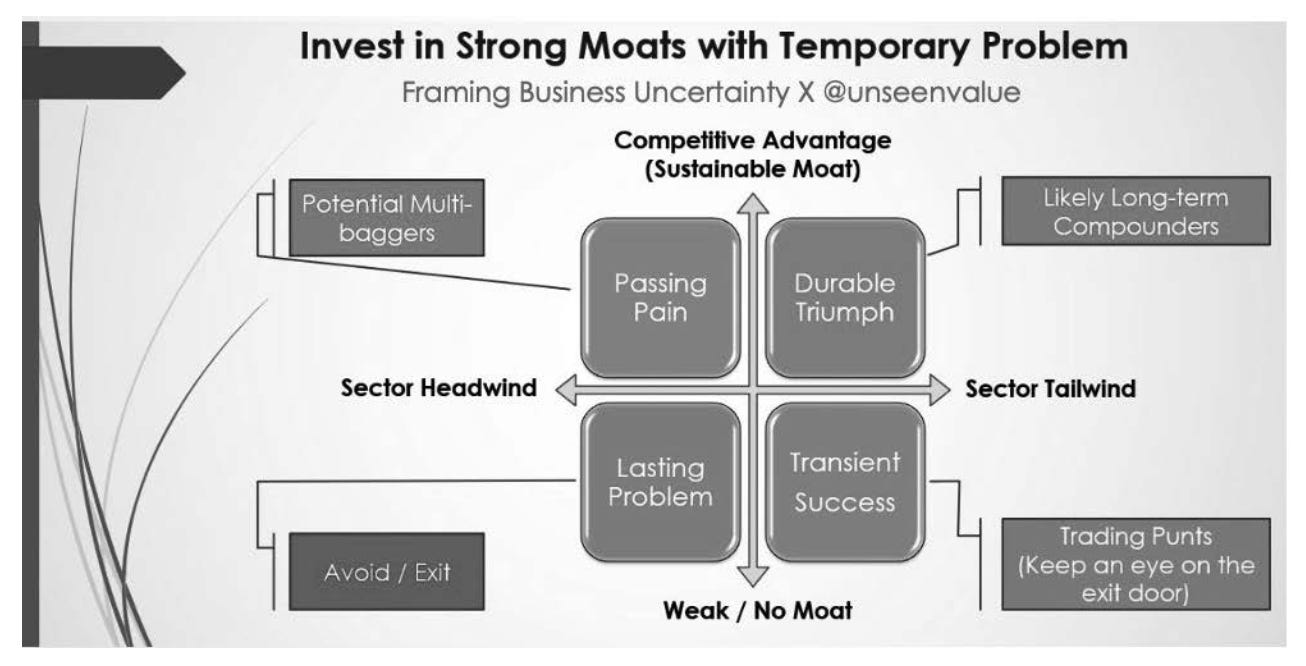 Invest in Strong Moats with Temporary Problem

Framing Business Uncertainty X @unseenvalue

Competitive Advantage (Sustainable Moat)

Potential Multi-baggers

Likely Long-term Compounders

Passing Pain

Durable Triumph

Sector Headwind

Sector Tailwind

Lasting Problem

Transient Success

Avoid / Exit

Trading Punts (Keep an eye on the exit door)

Weak / No Moat